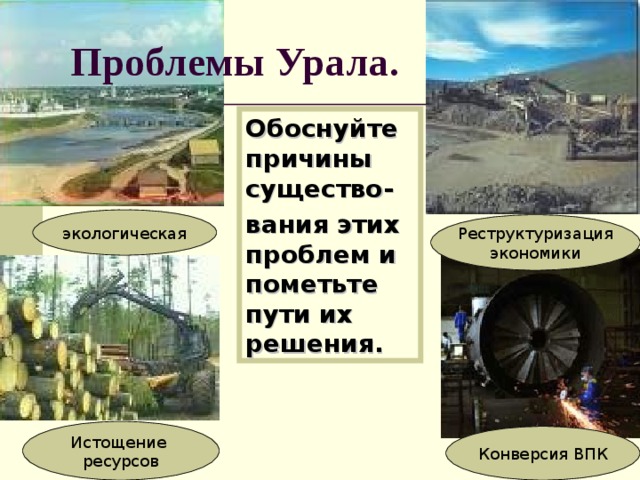 Проблемы Урала.

Обоснуйте причины существования этих проблем и пометьте пути их решения.

экологическая

Реструктуризация экономики

Истощение ресурсов

Конверсия ВПК